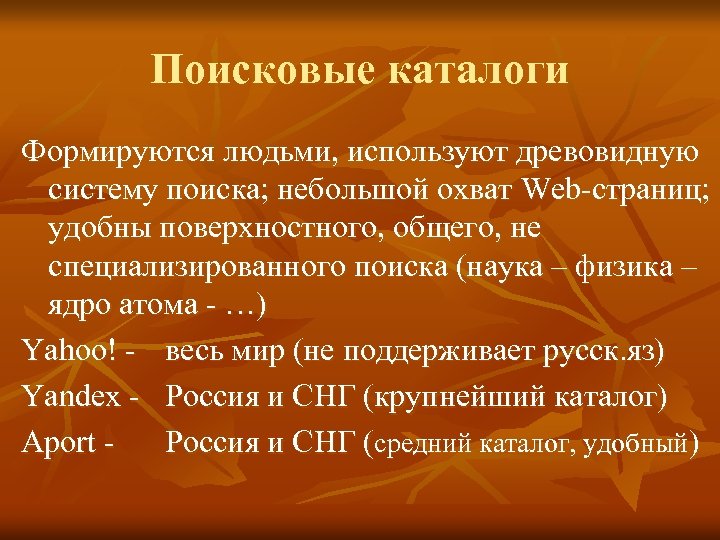 Поисковые каталоги

Формируются людьми, используют древовидную систему поиска; небольшой охват Web-страниц; удобны поверхностного, общего, не специализированного поиска (наука – физика – ядро атома - …)

Yahoo! - весь мир (не поддерживает русск.яз)

Yandex - Россия и СНГ (крупнейший каталог)

Aport - Россия и СНГ (средний каталог, удобный)